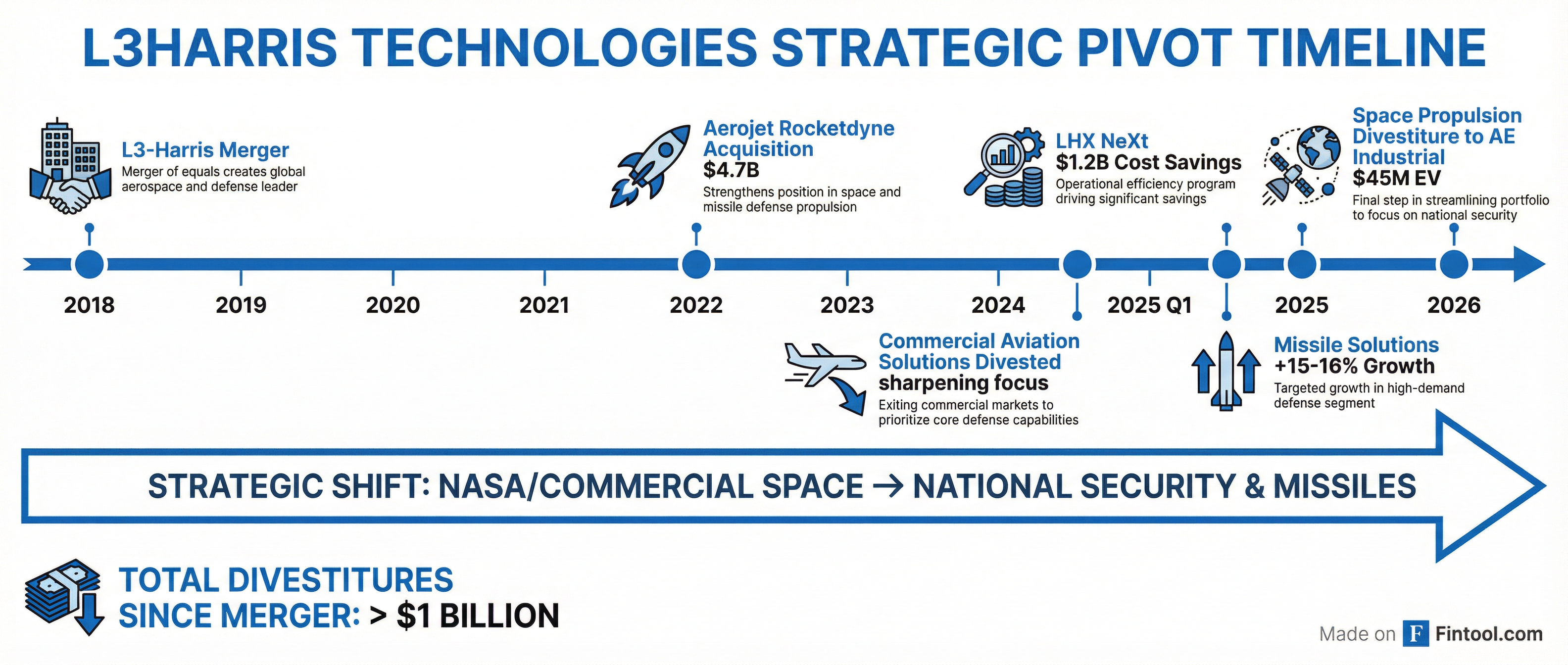 L3HARRIS TECHNOLOGIES STRATEGIC PIVOT TIMELINE

L3-Harris Merger
Merger of equals creates global aerospace and defense leader

Aerojet Rocketdyne Acquisition
$4.7B
Strengthens position in space and missile defense propulsion

LHX NeXt
$1.2B Cost Savings
Operational efficiency program driving significant savings

Space Propulsion Divestiture to AE Industrial
$45M EV
Final step in streamlining portfolio to focus on national security

2018
2019
2020
2021
2022
2023
2024
2025 Q1
2025
2026

Commercial Aviation Solutions Divested
sharpening focus
Exiting commercial markets to prioritize core defense capabilities

Missile Solutions
+15-16% Growth
Targeted growth in high-demand defense segment

STRATEGIC SHIFT: NASA/COMMERCIAL SPACE → NATIONAL SECURITY & MISSILES

TOTAL DIVESTITURES SINCE MERGER: > $1 BILLION

Made on F Fintool.com